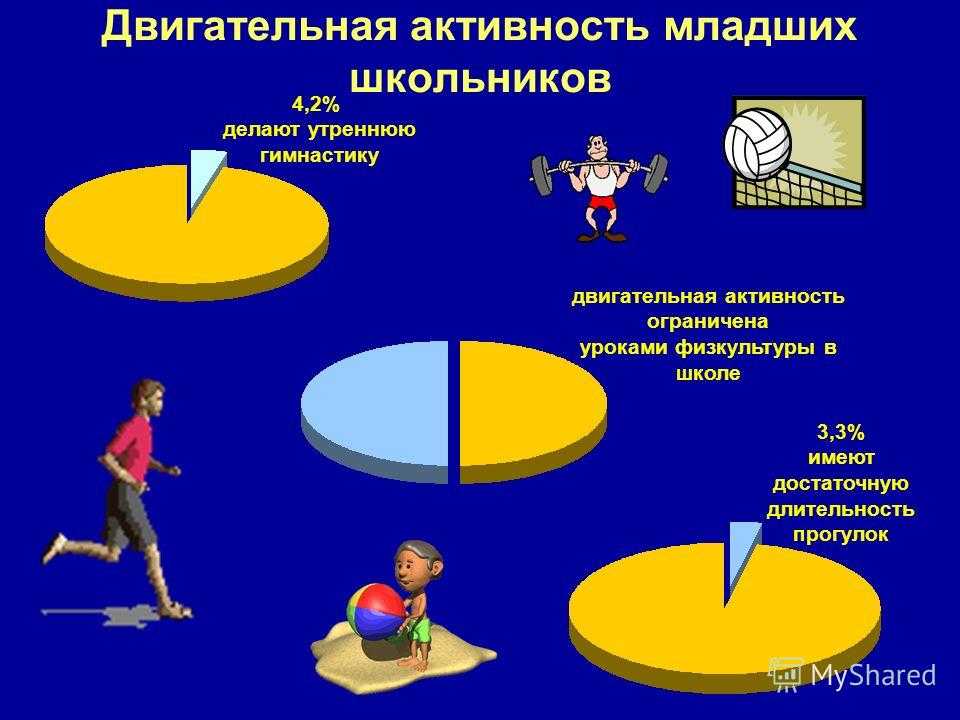 Двигательная активность младших школьников

4,2%
делают утреннюю гимнастику

двигательная активность ограничена уроками физкультуры в школе

3,3%
имеют достаточную длительность прогулок

MyShared